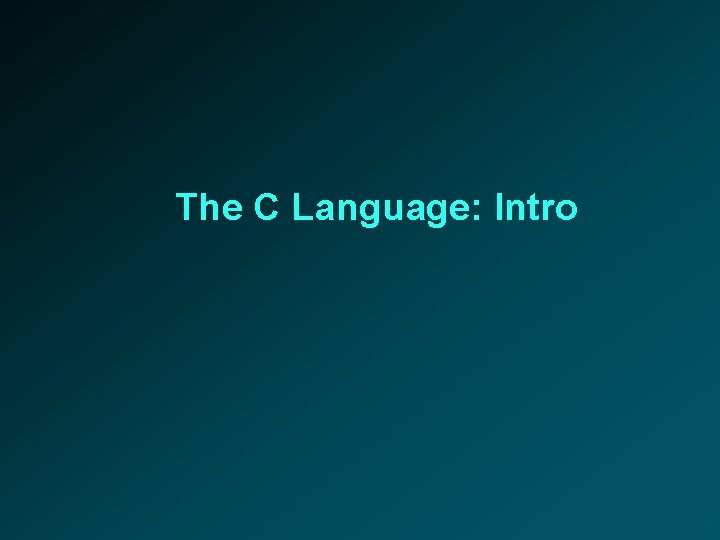 The C Language: Intro